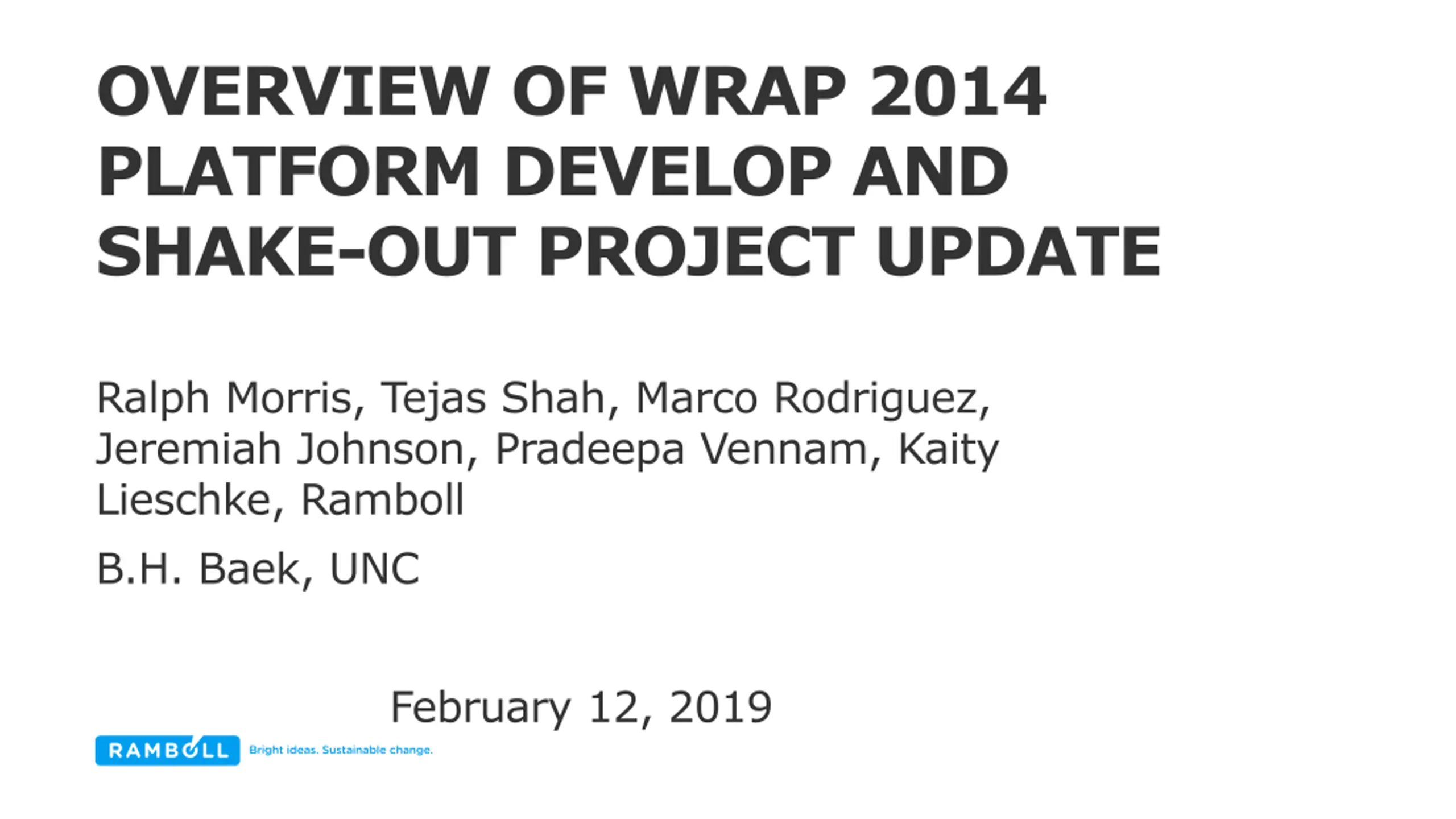 OVERVIEW OF WRAP 2014 PLATFORM DEVELOP AND SHAKE-OUT PROJECT UPDATE

Ralph Morris, Tejas Shah, Marco Rodriguez, Jeremiah Johnson, Pradeepa Vennam, Kaity Lieschke, Ramboll

B.H. Baek, UNC

February 12, 2019

RAMBOLL Bright ideas. Sustainable change.